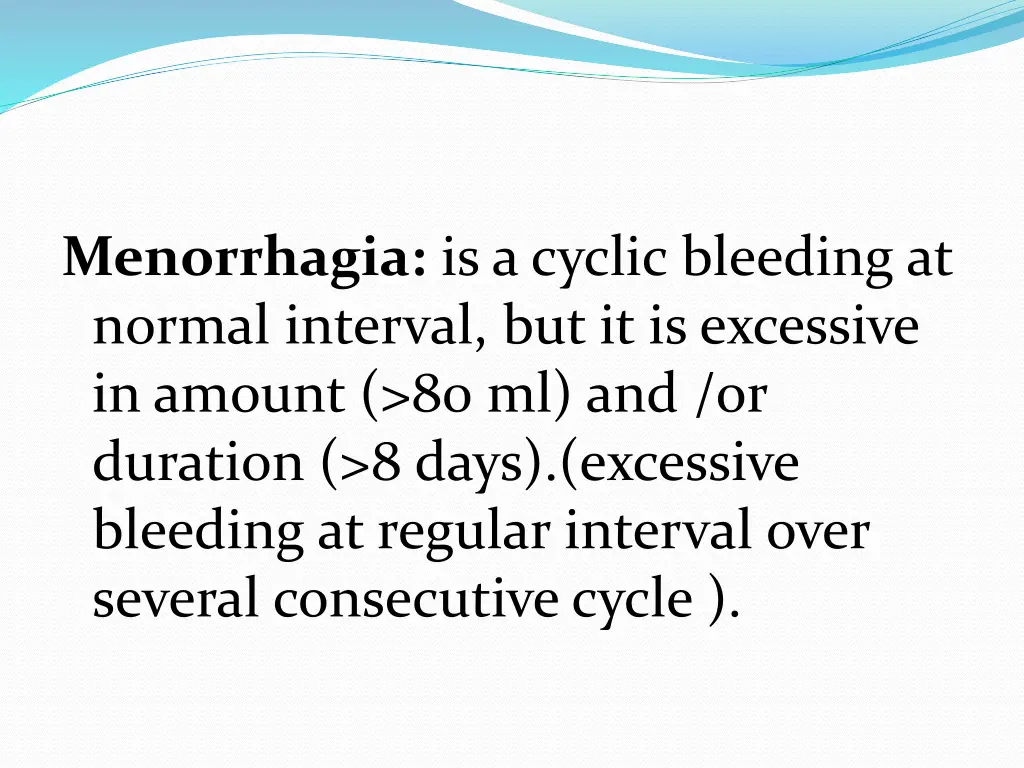 Menorrhagia: is a cyclic bleeding at normal interval, but it is excessive in amount (>80 ml) and /or duration (>8 days).(excessive bleeding at regular interval over several consecutive cycle ).